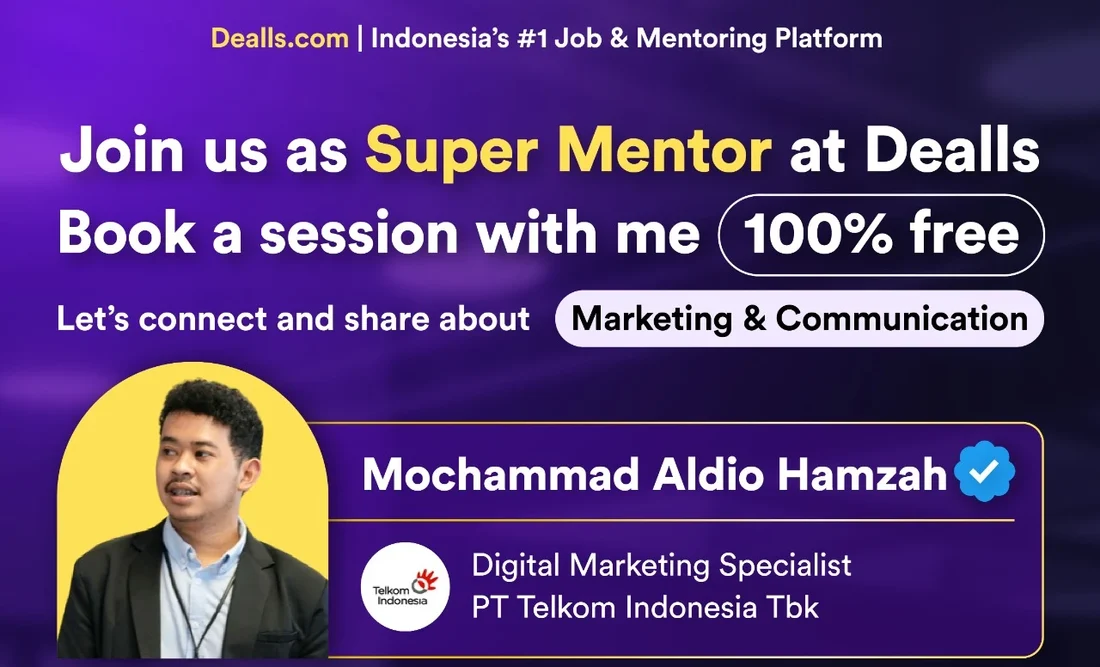 Dealls.com | Indonesia's #1 Job & Mentoring Platform

Join us as Super Mentor at Dealls

Book a session with me 100% free

Let's connect and share about Marketing & Communication

Mochammad Aldio Hamzah

Telkom Indonesia

Digital Marketing Specialist
PT Telkom Indonesia Tbk